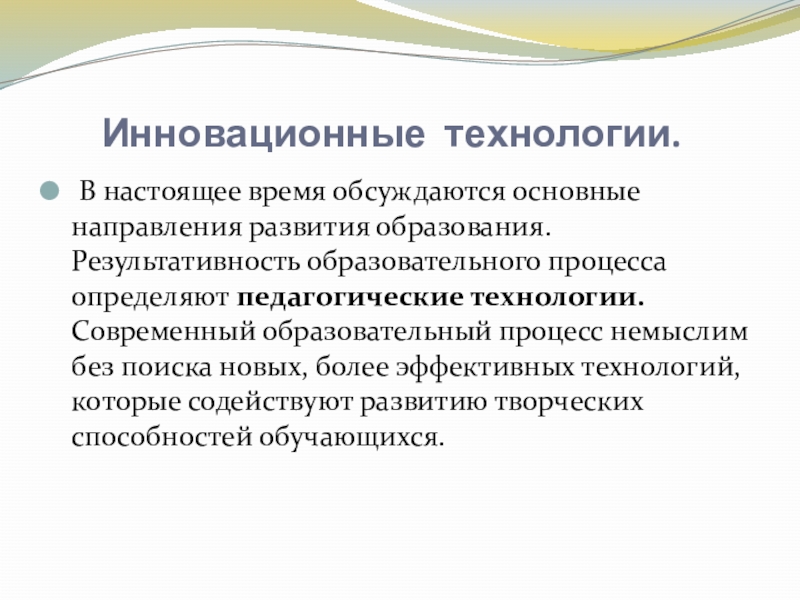 Инновационные технологии.

В настоящее время обсуждаются основные направления развития образования. Результативность образовательного процесса определяют педагогические технологии. Современный образовательный процесс немыслим без поиска новых, более эффективных технологий, которые содействуют развитию творческих способностей обучающихся.